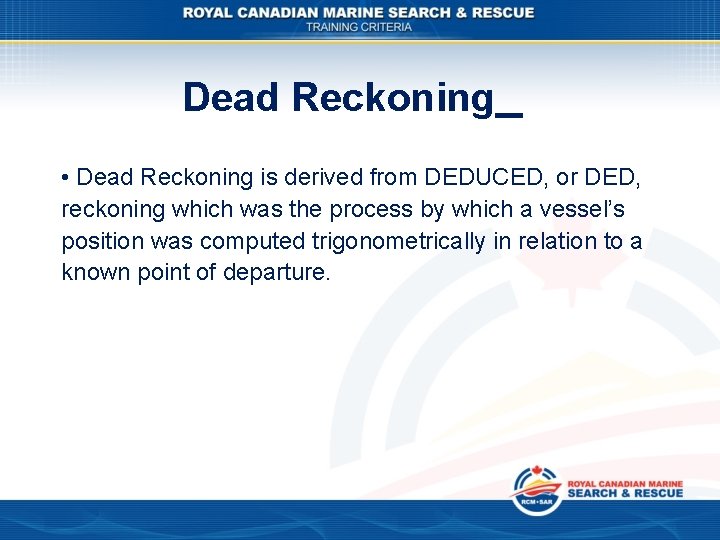 ROYAL CANADIAN MARINE SEARCH & RESCUE
TRAINING CRITERIA

Dead Reckoning_

• Dead Reckoning is derived from DEDUCED, or DED, reckoning which was the process by which a vessel's position was computed trigonometrically in relation to a known point of departure.

RCM•SAR
ROYAL CANADIAN MARINE
SEARCH & RESCUE